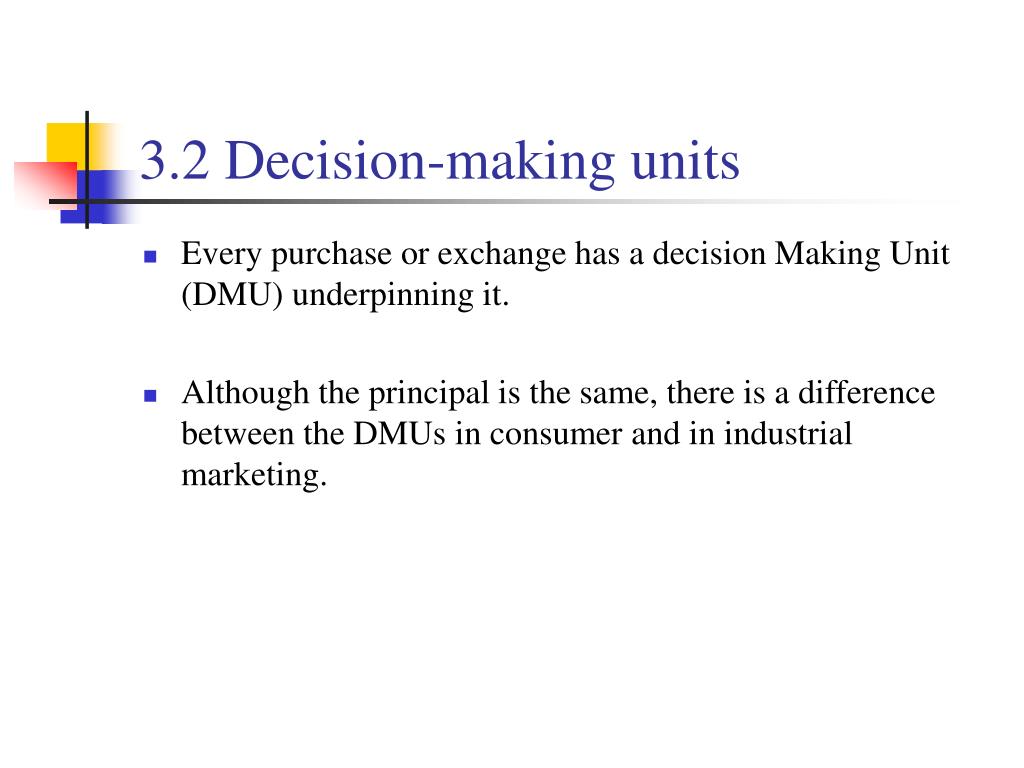 3.2 Decision-making units

Every purchase or exchange has a decision Making Unit (DMU) underpinning it.

Although the principal is the same, there is a difference between the DMUs in consumer and in industrial marketing.